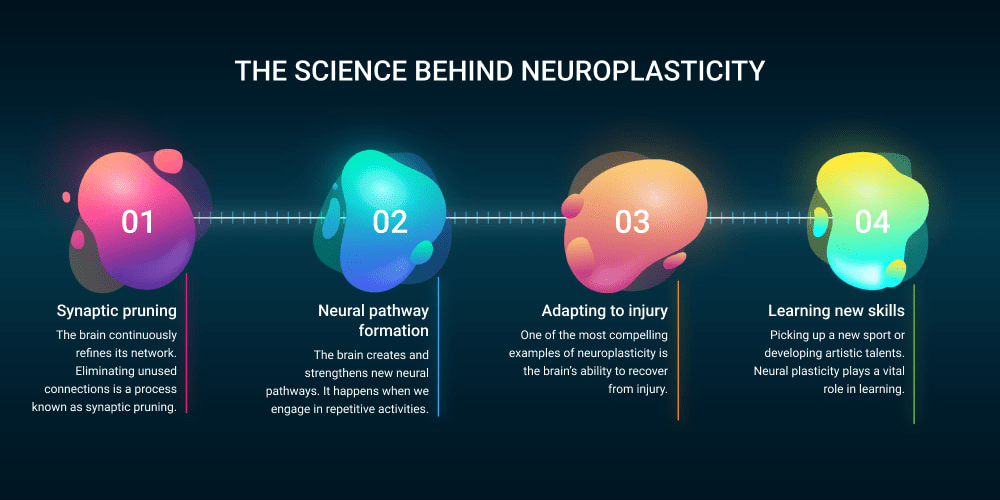 THE SCIENCE BEHIND NEUROPLASTICITY

01

Synaptic pruning

The brain continuously refines its network. Eliminating unused connections is a process known as synaptic pruning.

02

Neural pathway formation

The brain creates and strengthens new neural pathways. It happens when we engage in repetitive activities.

03

Adapting to injury

One of the most compelling examples of neuroplasticity is the brain's ability to recover from injury.

04

Learning new skills

Picking up a new sport or developing artistic talents. Neural plasticity plays a vital role in learning.